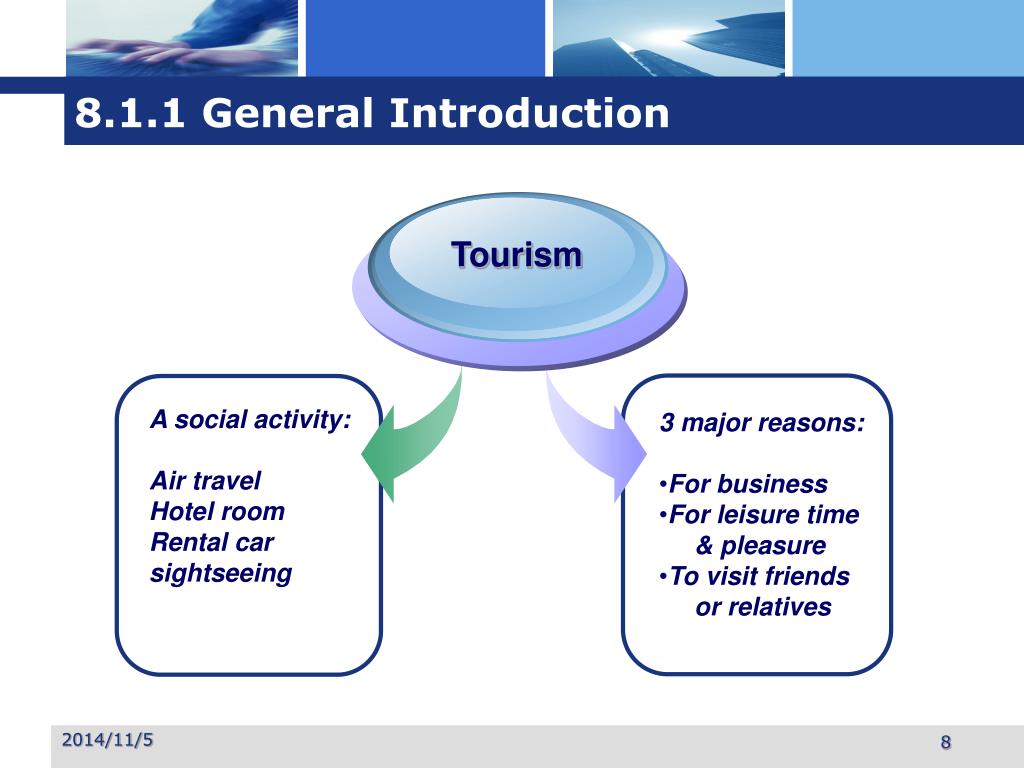 8.1.1 General Introduction

Tourism

A social activity:

Air travel
Hotel room
Rental car
sightseeing

3 major reasons:

•For business
•For leisure time & pleasure
•To visit friends or relatives

2014/11/5

8